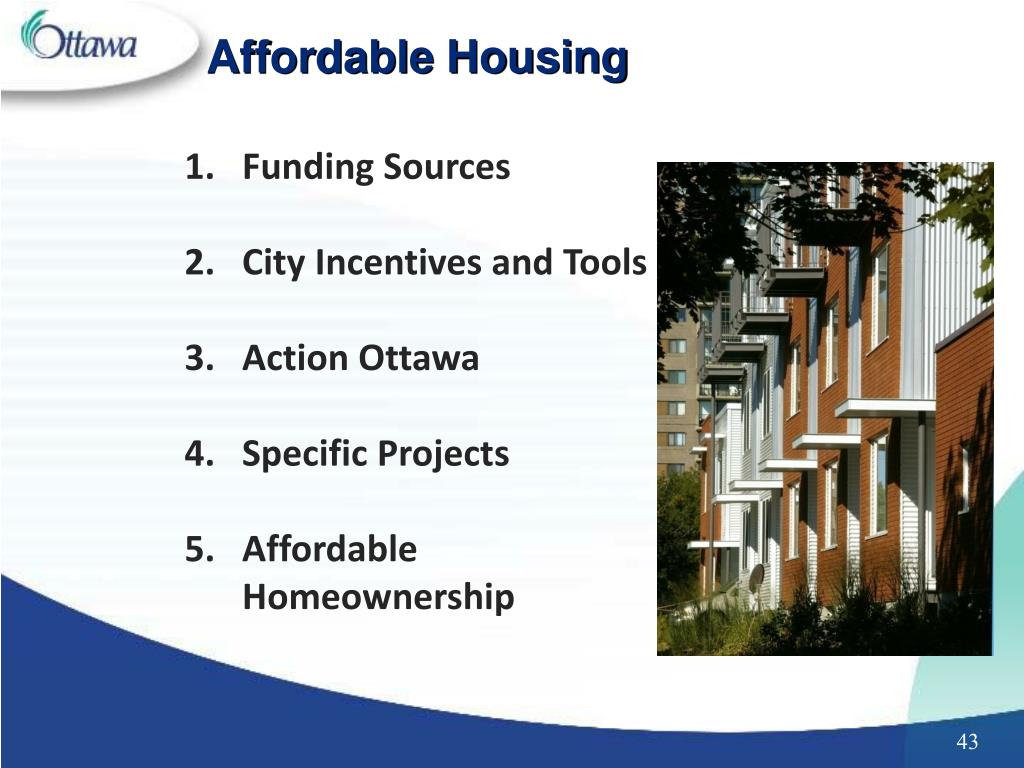 Ottawa

Affordable Housing

1. Funding Sources

2. City Incentives and Tools

3. Action Ottawa

4. Specific Projects

5. Affordable Homeownership

43